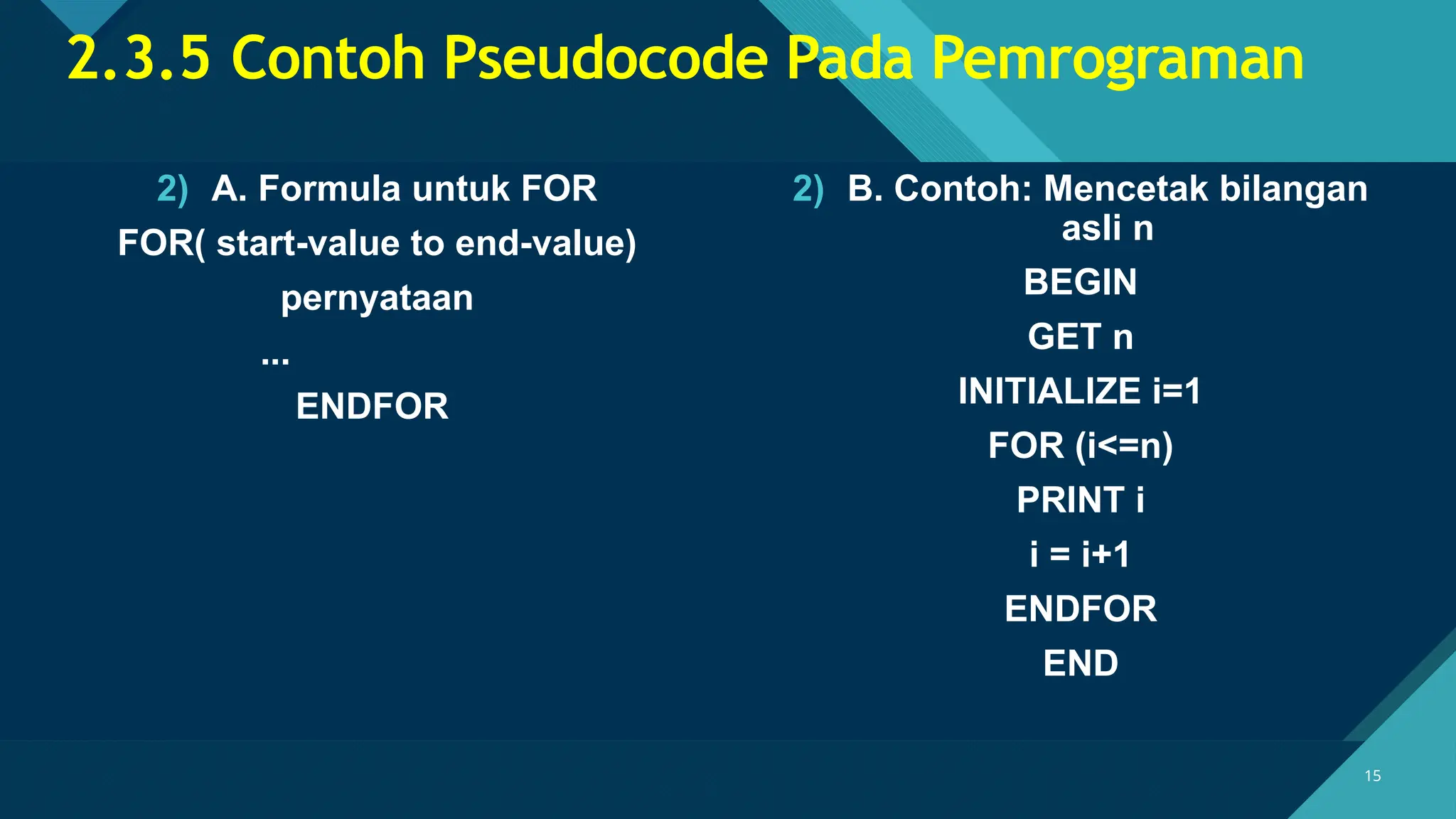 2.3.5 Contoh Pseudocode Pada Pemrograman

2) A. Formula untuk FOR

FOR( start-value to end-value)

pernyataan

...

ENDFOR

2) B. Contoh: Mencetak bilangan asli n

BEGIN

GET n

INITIALIZE i=1

FOR (i<=n)

PRINT i

i = i+1

ENDFOR

END

15